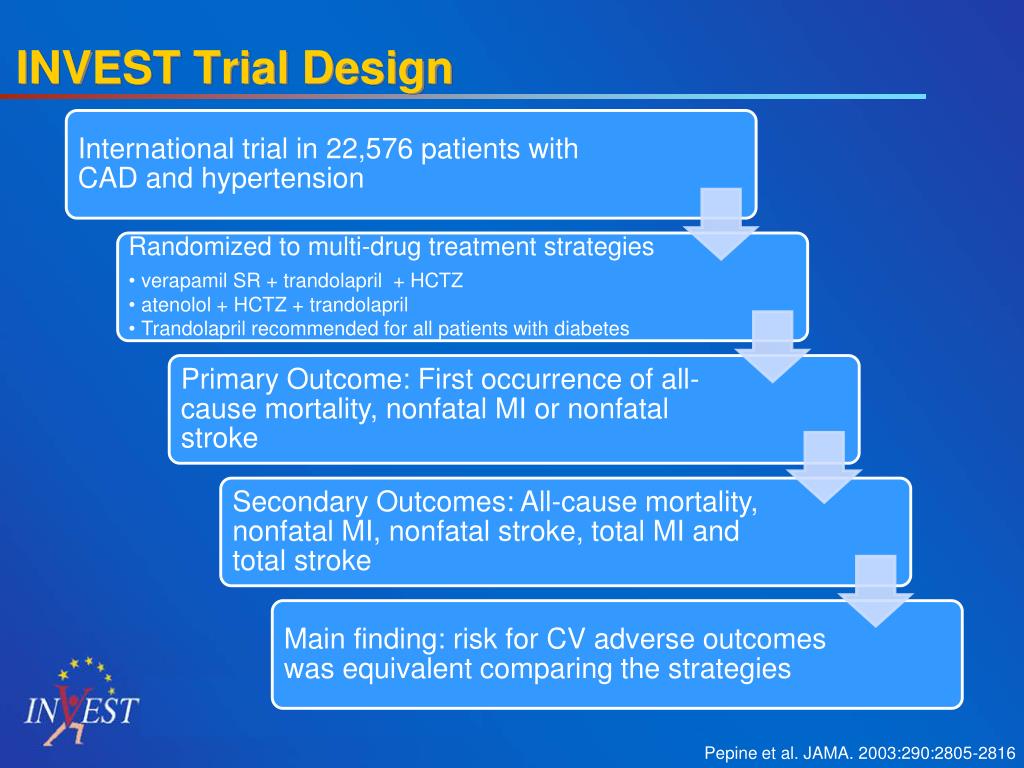 INVEST Trial Design

International trial in 22,576 patients with CAD and hypertension

Randomized to multi-drug treatment strategies
• verapamil SR + trandolapril + HCTZ
• atenolol + HCTZ + trandolapril
• Trandolapril recommended for all patients with diabetes

Primary Outcome: First occurrence of all-cause mortality, nonfatal MI or nonfatal stroke

Secondary Outcomes: All-cause mortality, nonfatal MI, nonfatal stroke, total MI and total stroke

Main finding: risk for CV adverse outcomes was equivalent comparing the strategies

INVEST

Pepine et al. JAMA. 2003:290:2805-2816